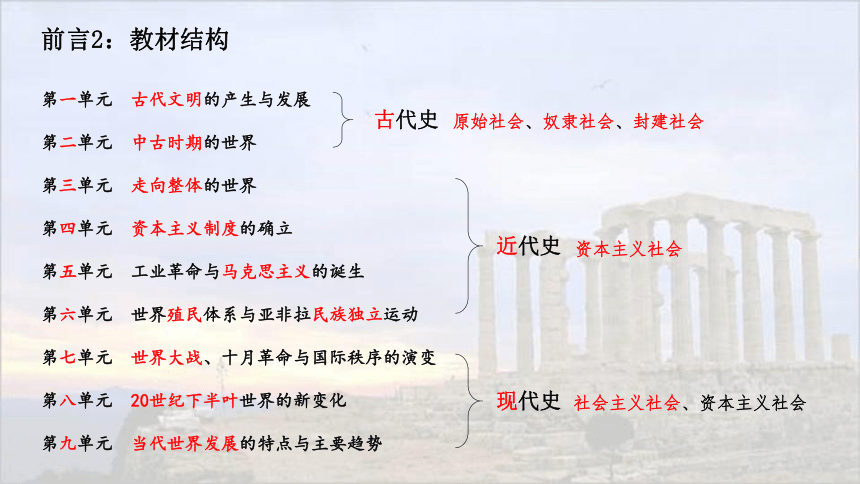 前言2：教材结构

第一单元　古代文明的产生与发展
第二单元　中古时期的世界

古代史　原始社会、奴隶社会、封建社会

第三单元　走向整体的世界
第四单元　资本主义制度的确立
第五单元　工业革命与马克思主义的诞生
第六单元　世界殖民体系与亚非拉民族独立运动

近代史　资本主义社会

第七单元　世界大战、十月革命与国际秩序的演变
第八单元　20世纪下半叶世界的新变化
第九单元　当代世界发展的特点与主要趋势

现代史　社会主义社会、资本主义社会